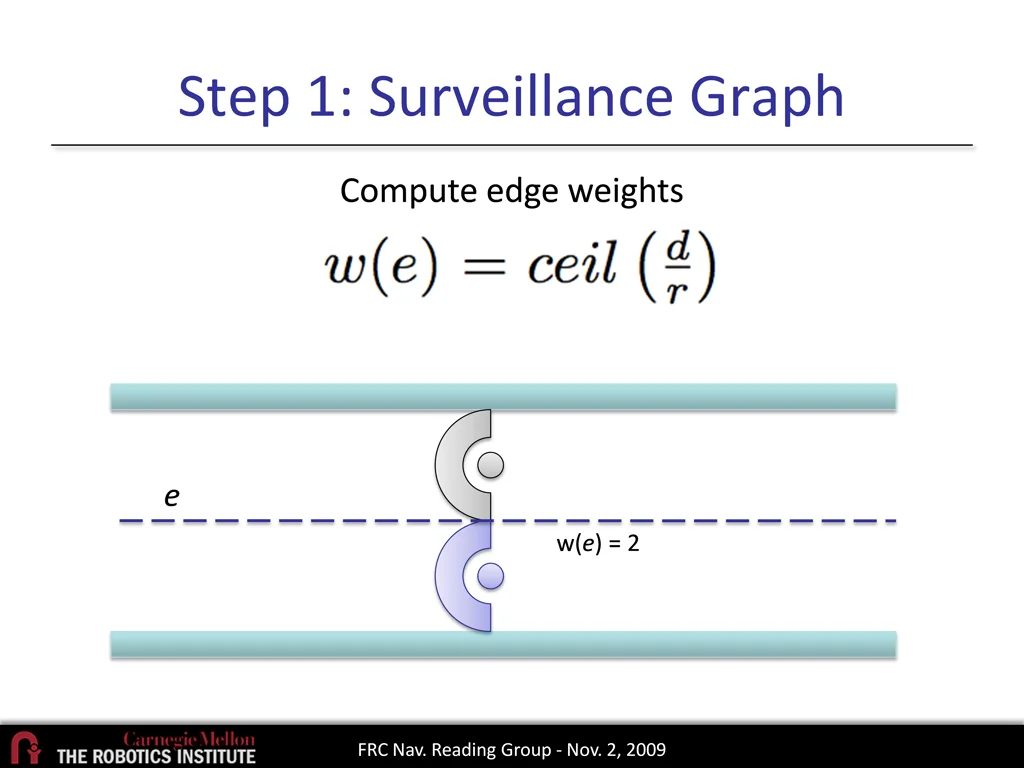 Step 1: Surveillance Graph

Compute edge weights

$w(e) = ceil\left(\frac{d}{r}\right)$

$e$

w($e$) = 2

Carnegie Mellon
THE ROBOTICS INSTITUTE

FRC Nav. Reading Group - Nov. 2, 2009